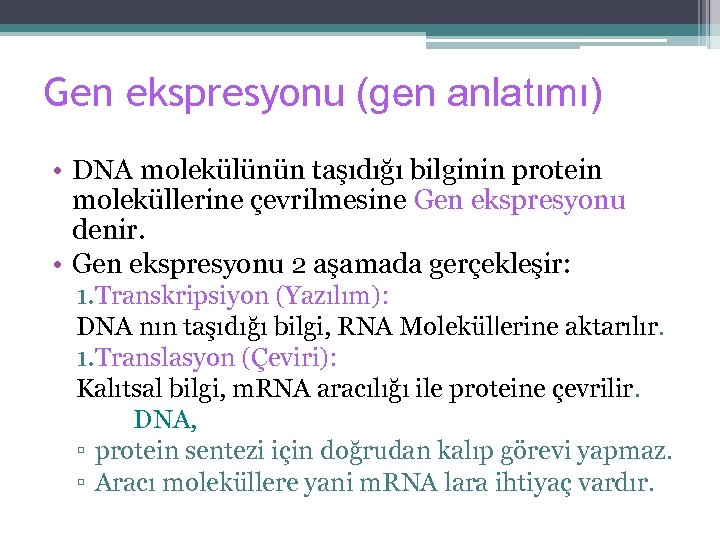 Gen ekspresyonu (gen anlatımı)

• DNA molekülünün taşıdığı bilginin protein moleküllerine çevrilmesine Gen ekspresyonu denir.
• Gen ekspresyonu 2 aşamada gerçekleşir:
1.Transkripsiyon (Yazılım):
DNA nın taşıdığı bilgi, RNA Moleküllerine aktarılır.
1.Translasyon (Çeviri):
Kalıtsal bilgi, mRNA aracılığı ile proteine çevrilir.
DNA,
▫ protein sentezi için doğrudan kalıp görevi yapmaz.
▫ Aracı moleküllere yani mRNA lara ihtiyaç vardır.